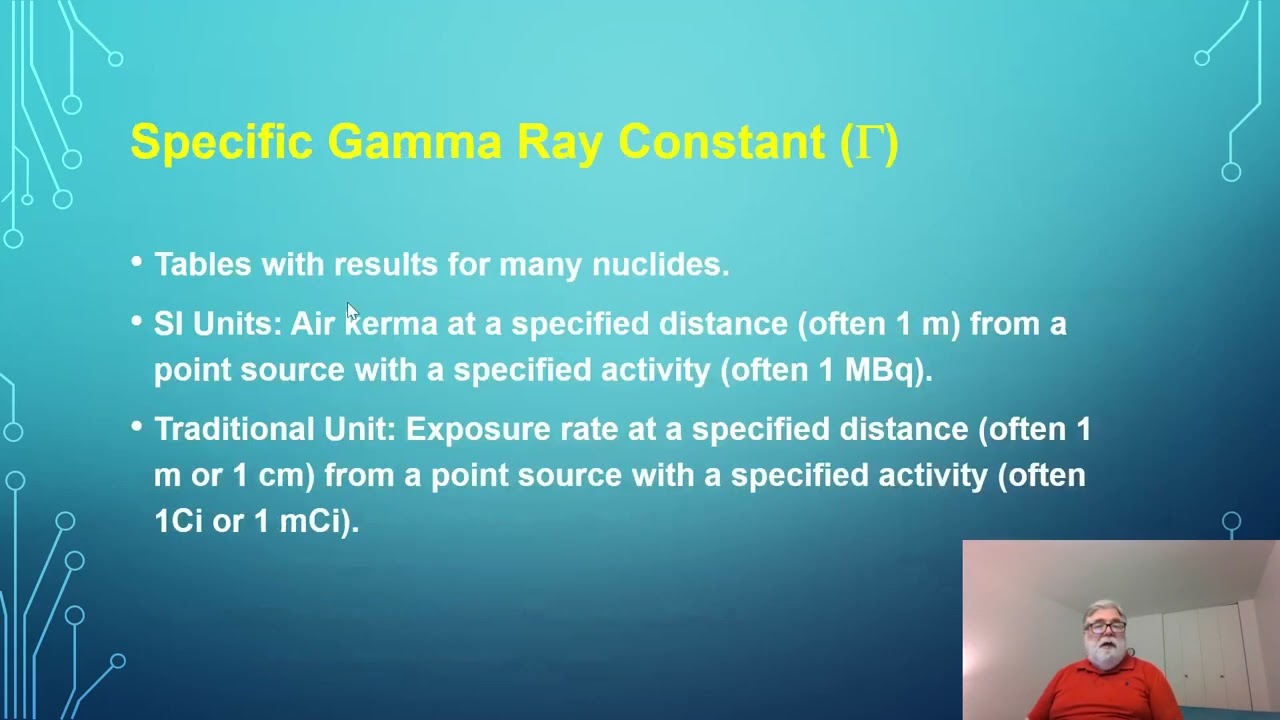 Specific Gamma Ray Constant ($\Gamma$)

• Tables with results for many nuclides.

• SI Units: Air kerma at a specified distance (often 1 m) from a point source with a specified activity (often 1 MBq).

• Traditional Unit: Exposure rate at a specified distance (often 1 m or 1 cm) from a point source with a specified activity (often 1Ci or 1 mCi).